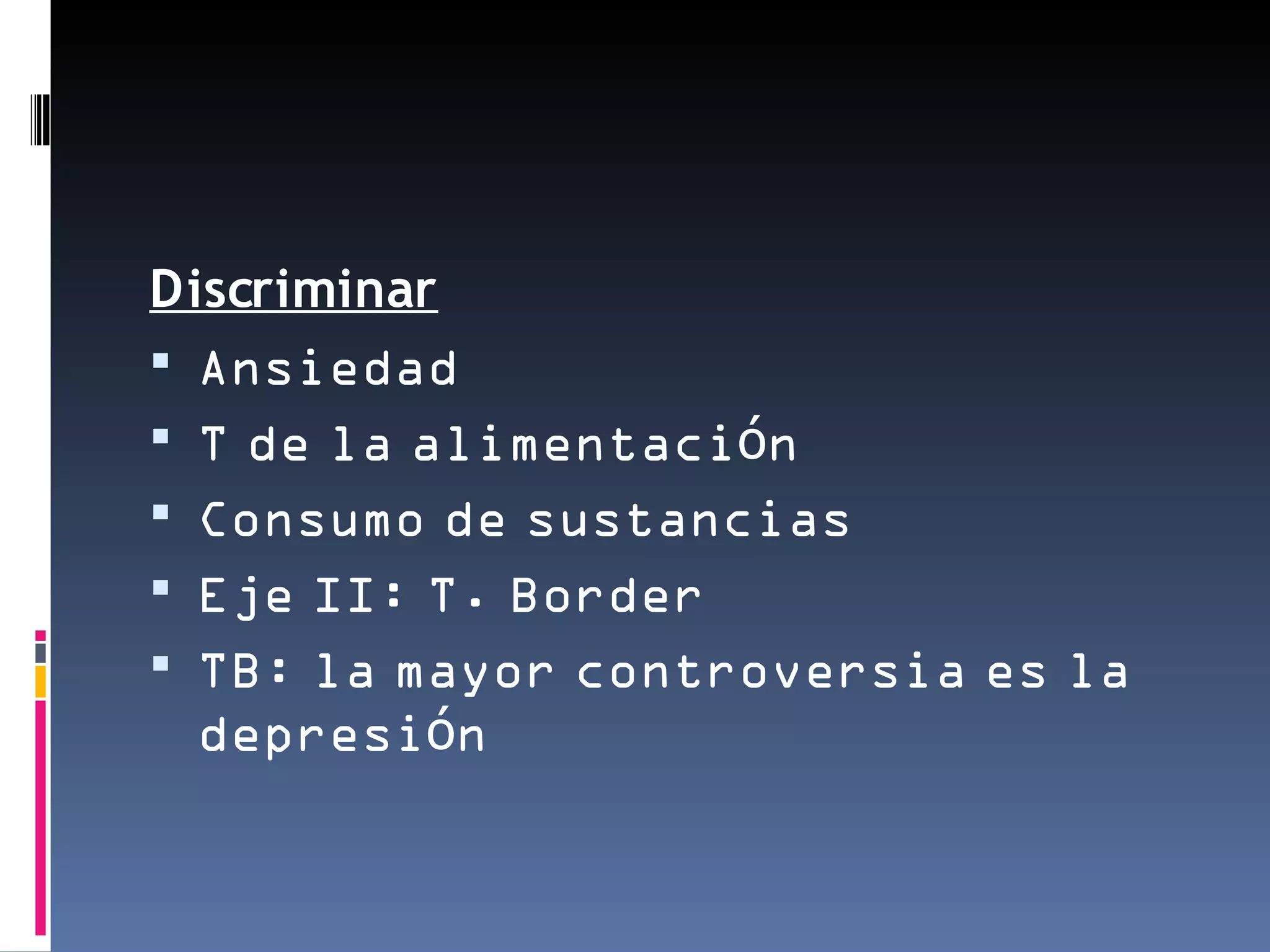 Discriminar

- Ansiedad
- T de la alimentaciÓn
- Consumo de sustancias
- Eje II: T. Border
- TB: la mayor controversia es la depresiÓn